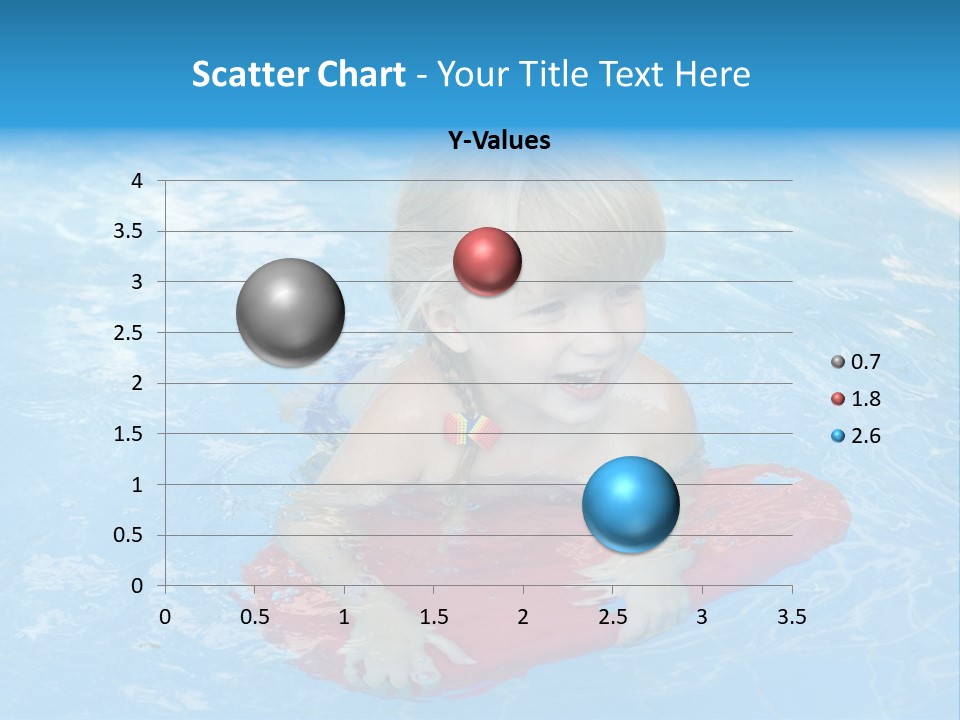 Scatter Chart - Your Title Text Here

Y-Values

4
3.5
3
2.5
2
1.5
1
0.5
0

0 0.5 1 1.5 2 2.5 3 3.5

0.7
1.8
2.6